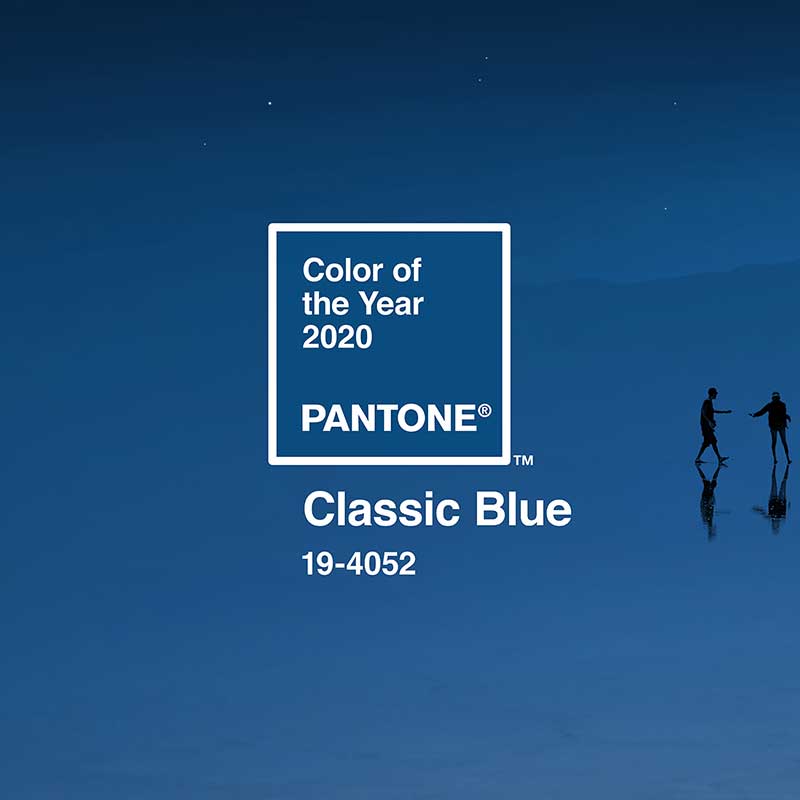 Color of the Year 2020

PANTONE®

™

Classic Blue

19-4052